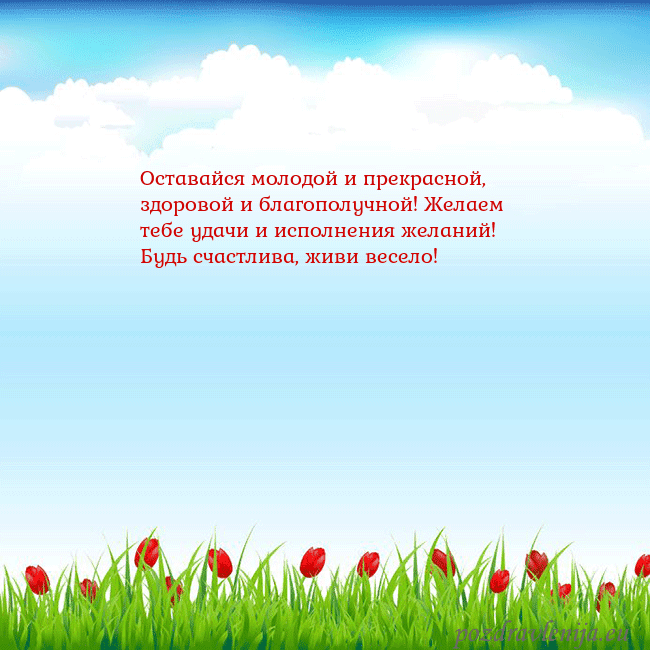 Оставайся молодой и прекрасной, здоровой и благополучной! Желаем тебе удачи и исполнения желаний! Будь счастлива, живи весело!

pozdravlenija.eu